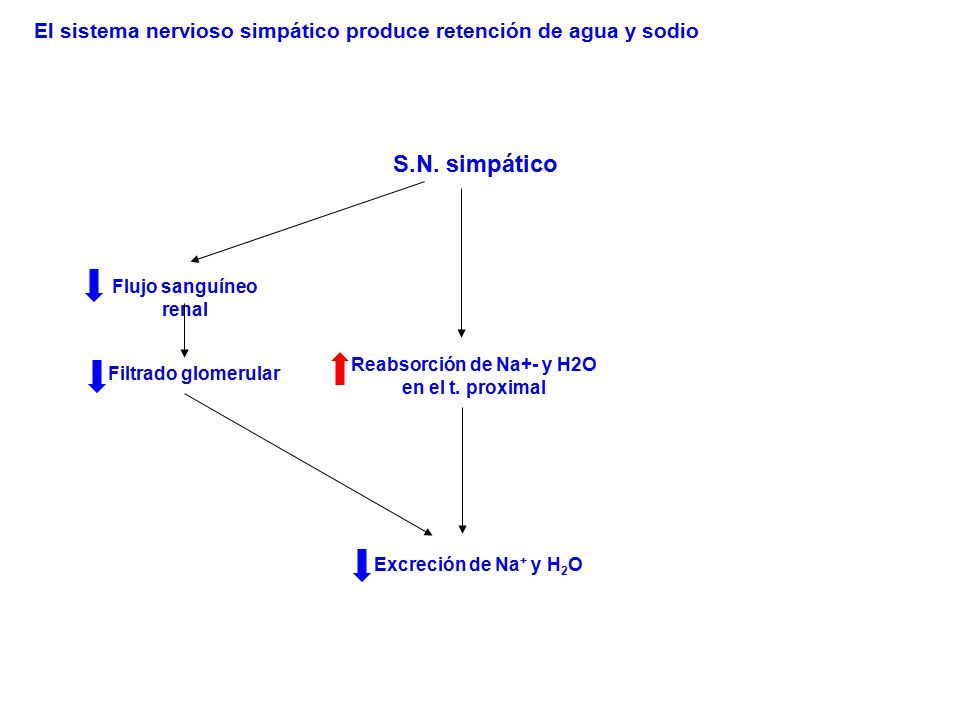 El sistema nervioso simpático produce retención de agua y sodio

S.N. simpático

Flujo sanguíneo renal

Filtrado glomerular

Reabsorción de Na+- y H2O en el t. proximal

Excreción de $Na^+$ y $H_2O$